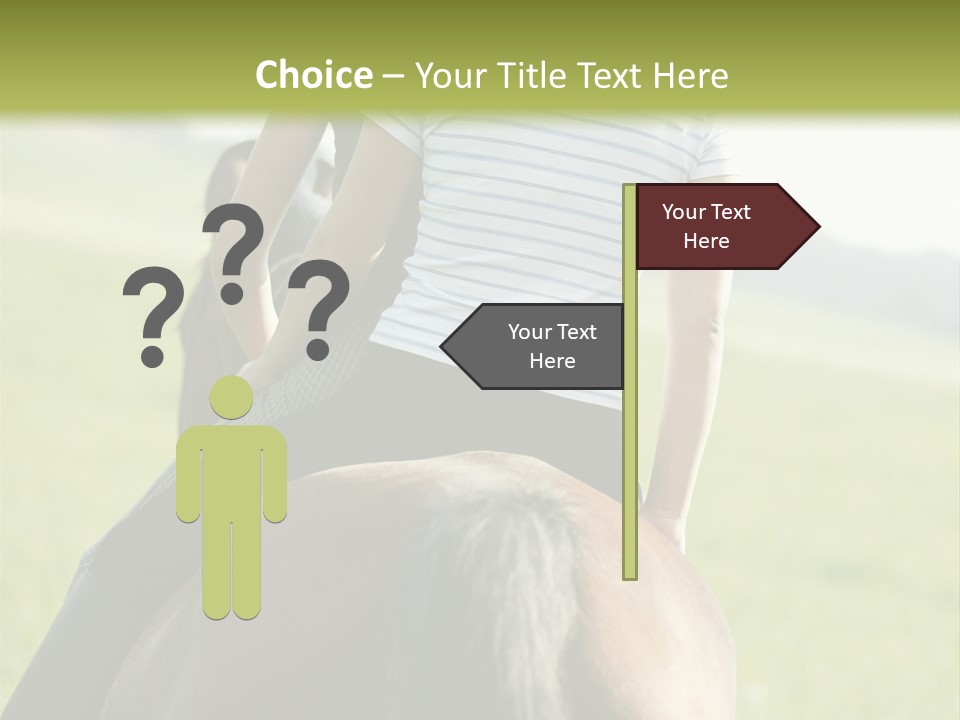 Choice – Your Title Text Here

???

Your Text Here

Your Text Here